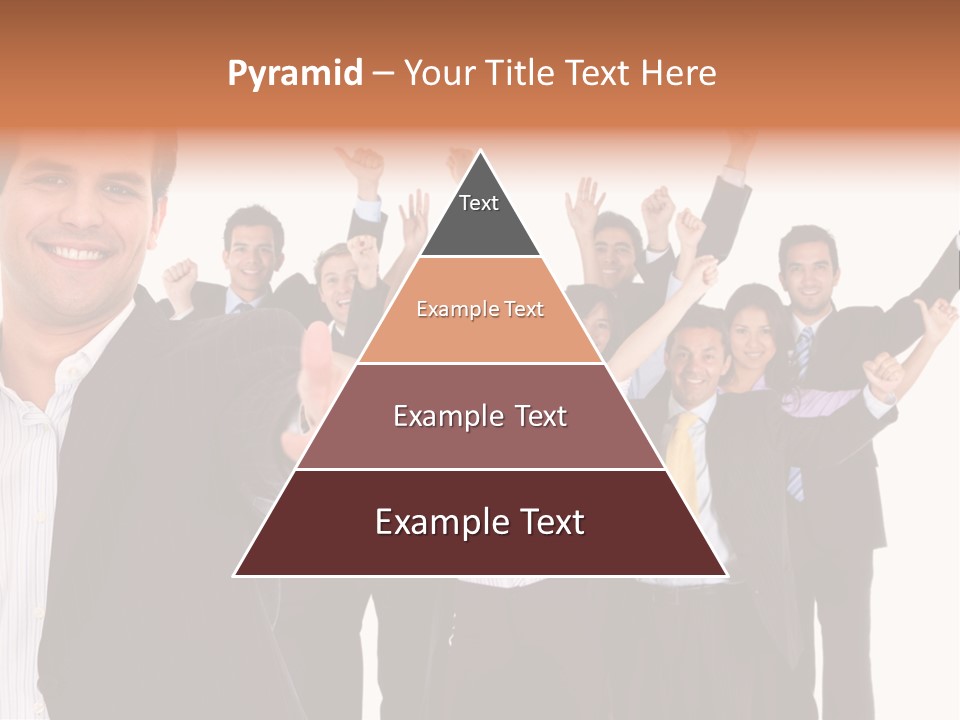 Pyramid – Your Title Text Here

Text

Example Text

Example Text

Example Text